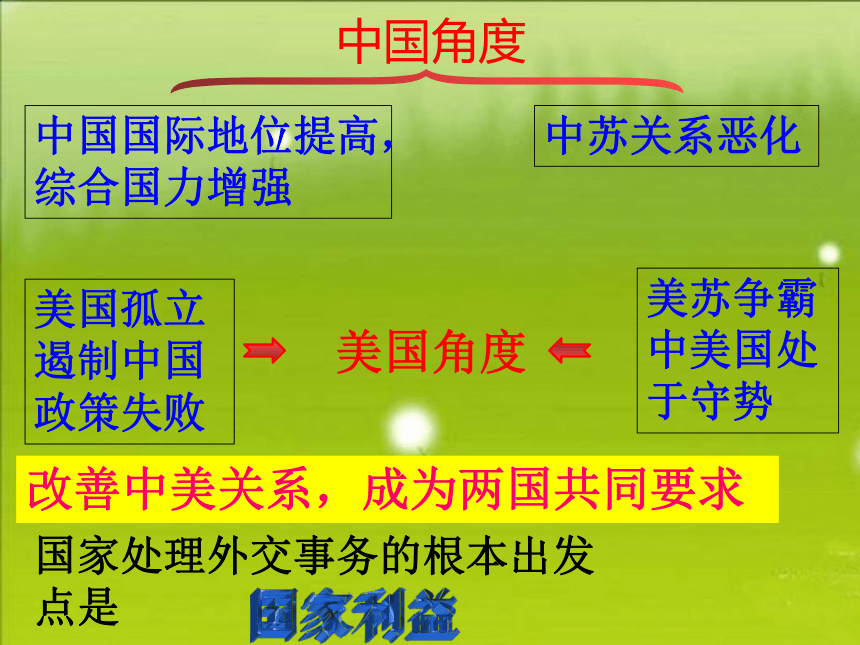 中国角度

中国国际地位提高，综合国力增强

中苏关系恶化

美国孤立遏制中国政策失败

美国角度

美苏争霸中美国处于守势

改善中美关系，成为两国共同要求

国家处理外交事务的根本出发点是

国家利益